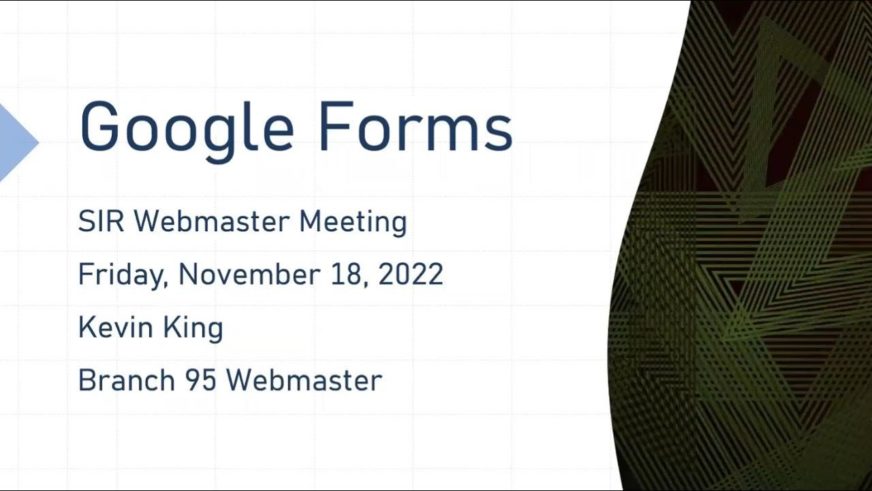 Google Forms

SIR Webmaster Meeting

Friday, November 18, 2022

Kevin King

Branch 95 Webmaster